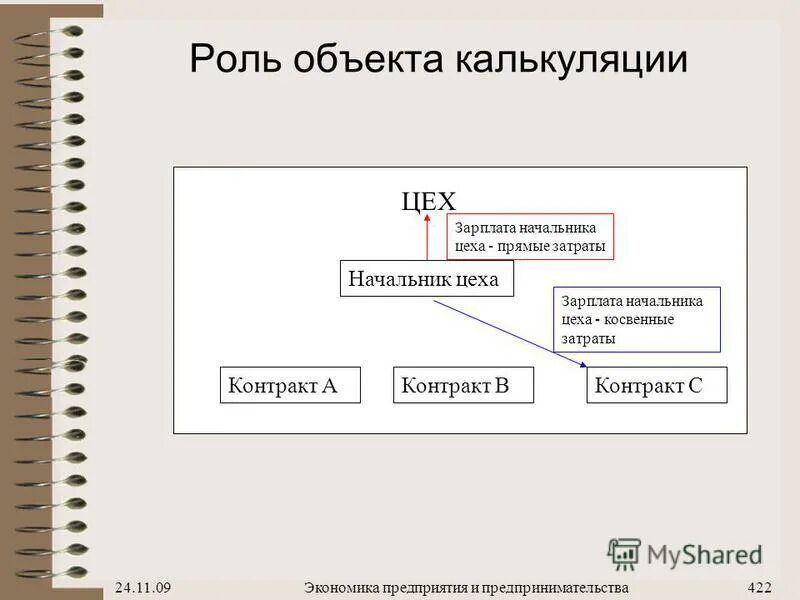 Роль объекта калькуляции

ЦЕХ

Зарплата начальника цеха - прямые затраты

Начальник цеха

Зарплата начальника цеха - косвенные затраты

Контракт А

Контракт В

Контракт С

MyShared

24.11.09

Экономика предприятия и предпринимательства

422